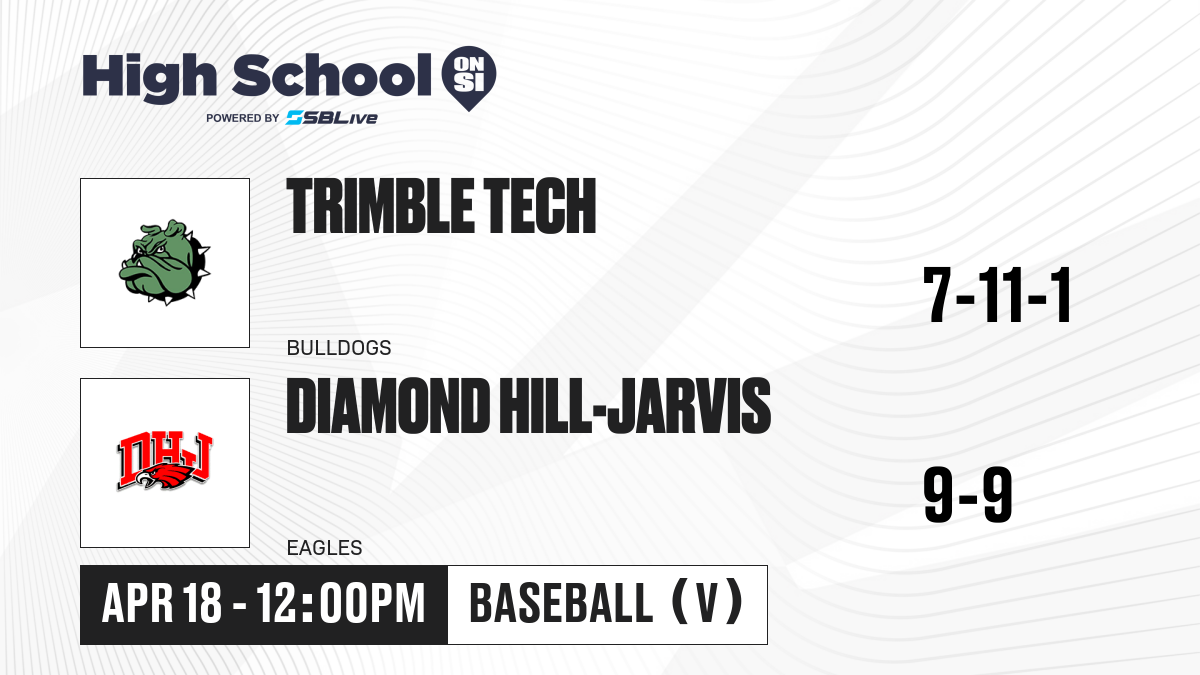 High School ON SI
POWERED BY SBLive

TRIMBLE TECH
BULLDOGS
7-11-1

DHJ
DIAMOND HILL-JARVIS
EAGLES
9-9

APR 18 - 12:00PM
BASEBALL (V)